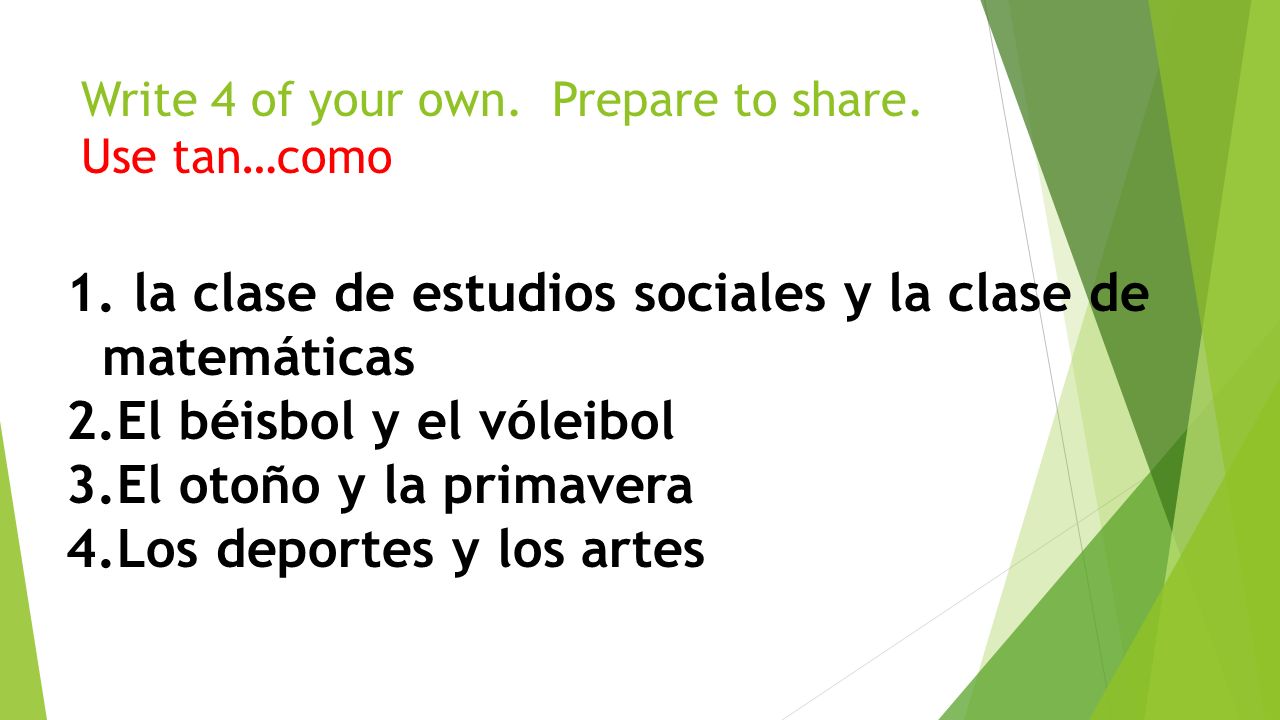 Write 4 of your own. Prepare to share.
Use tan…como

1. la clase de estudios sociales y la clase de matemáticas
2.El béisbol y el vóleibol
3.El otoño y la primavera
4.Los deportes y los artes